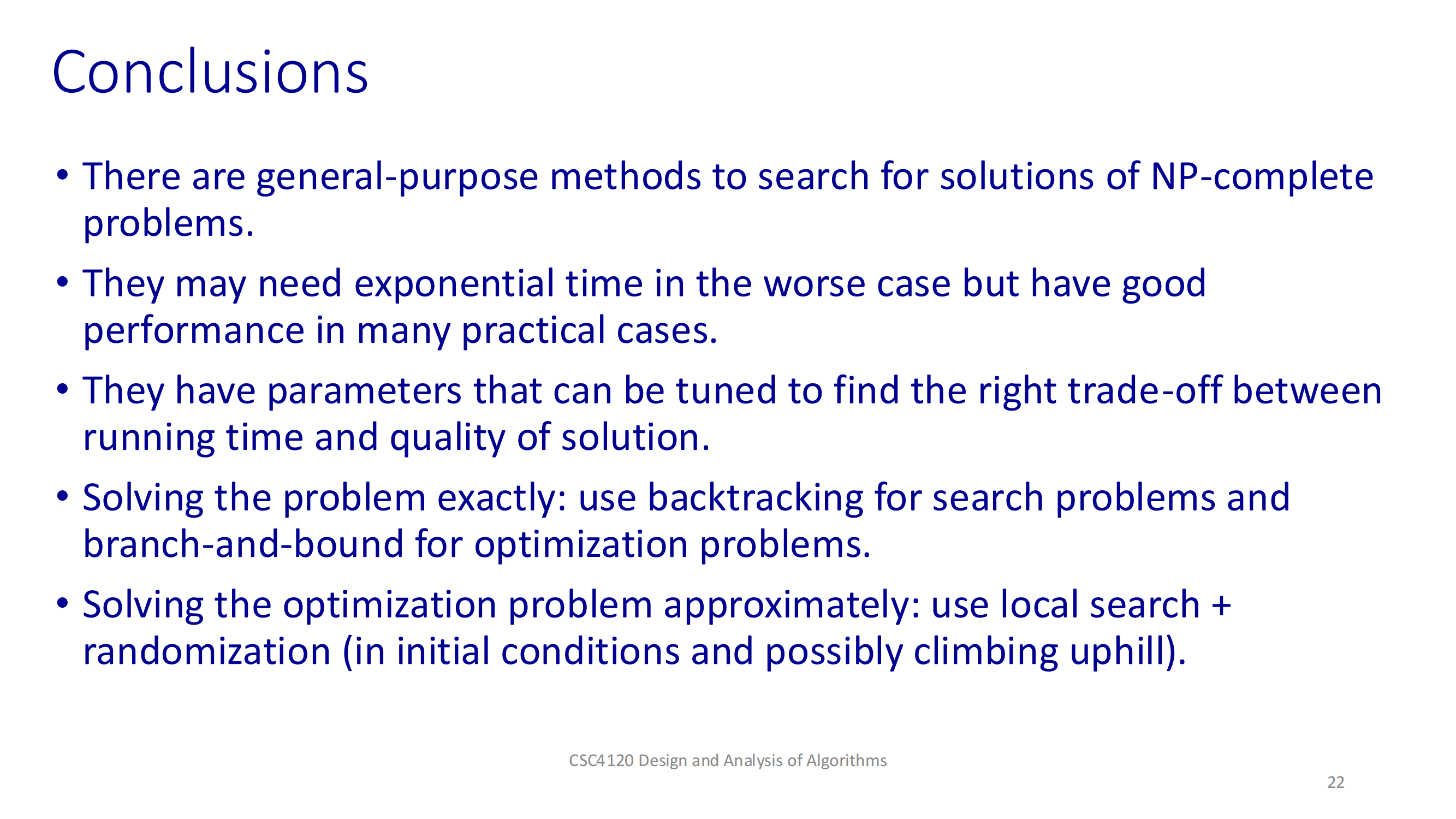 Conclusions

• There are general-purpose methods to search for solutions of NP-complete problems.

• They may need exponential time in the worse case but have good performance in many practical cases.

• They have parameters that can be tuned to find the right trade-off between running time and quality of solution.

• Solving the problem exactly: use backtracking for search problems and branch-and-bound for optimization problems.

• Solving the optimization problem approximately: use local search + randomization (in initial conditions and possibly climbing uphill).

CSC4120 Design and Analysis of Algorithms

22